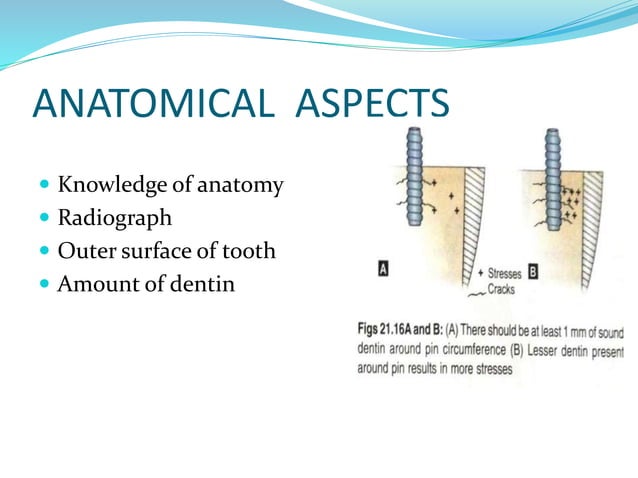 ANATOMICAL ASPECTS

Knowledge of anatomy
Radiograph
Outer surface of tooth
Amount of dentin

A

+ Stresses
Cracks

B

Figs 21.16A and B: (A) There should be at least 1 mm of sound dentin around pin circumference (B) Lesser dentin present around pin results in more stresses